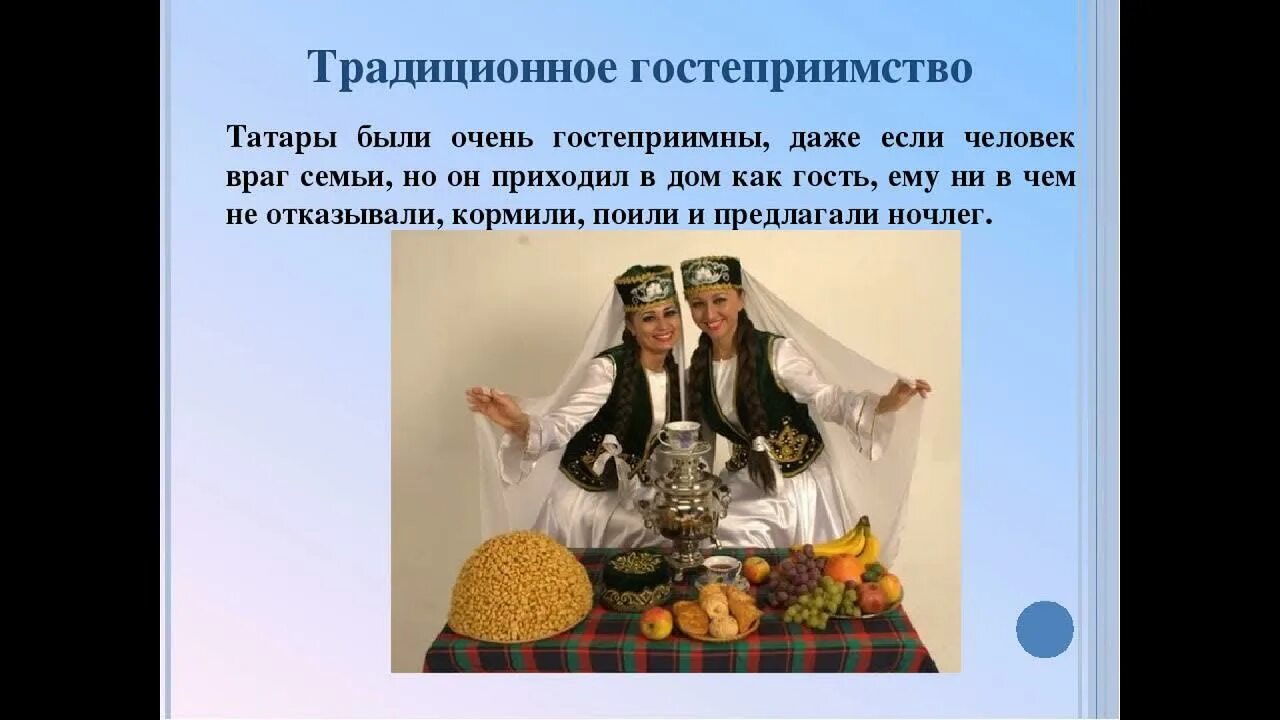 Традиционное гостеприимство

Татары были очень гостеприимны, даже если человек враг семьи, но он приходил в дом как гость, ему ни в чем не отказывали, кормили, поили и предлагали ночлег.